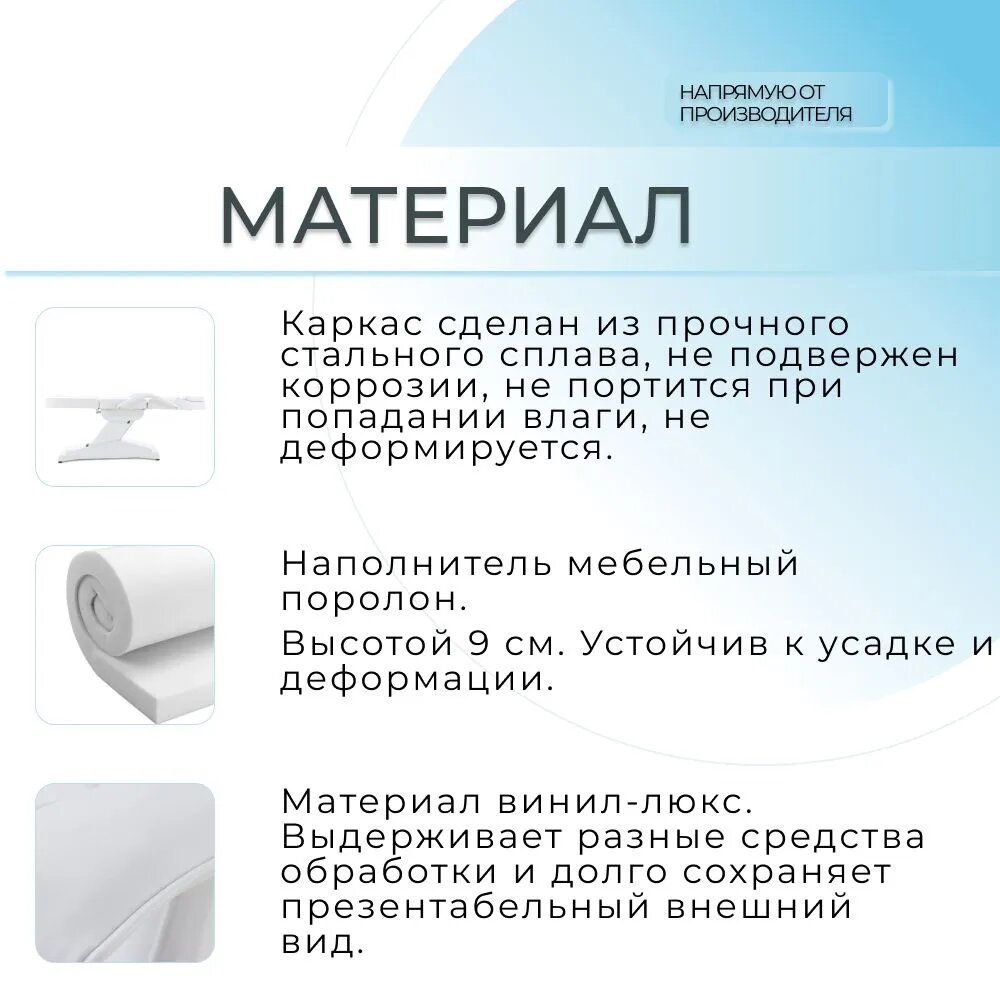 НАПРЯМУЮ ОТ ПРОИЗВОДИТЕЛЯ

МАТЕРИАЛ

Каркас сделан из прочного стального сплава, не подвержен коррозии, не портится при попадании влаги, не деформируется.

Наполнитель мебельный поролон.

Высотой 9 см. Устойчив к усадке и деформации.

Материал винил-люкс. Выдерживает разные средства обработки и долго сохраняет презентабельный внешний вид.